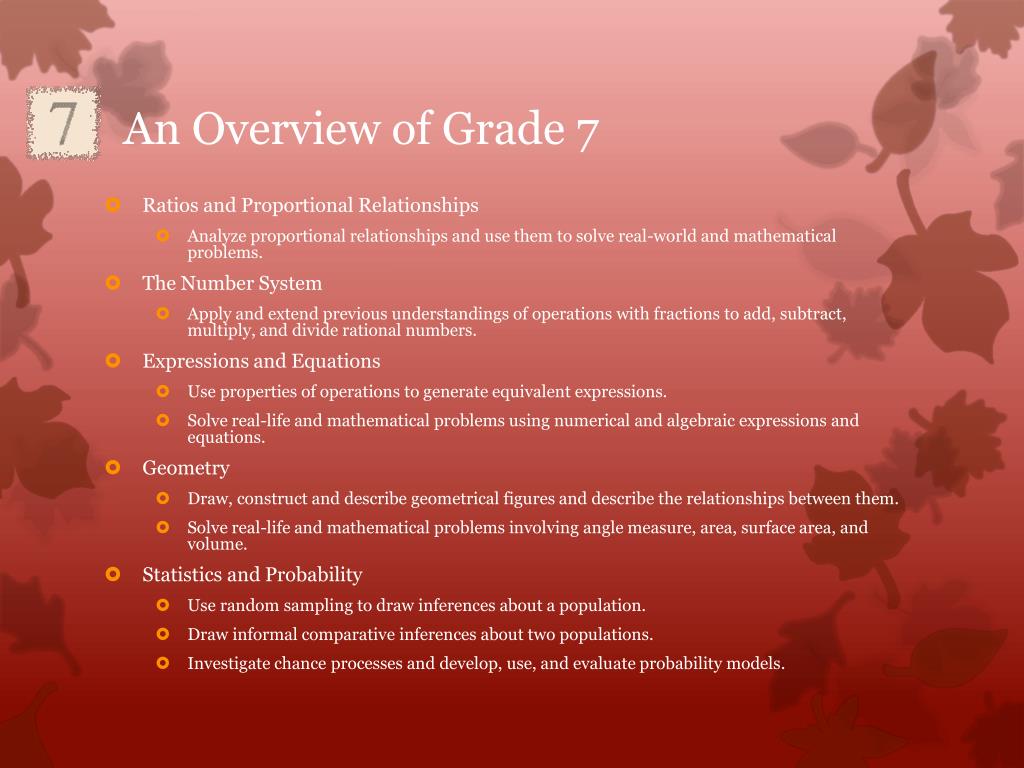 7

An Overview of Grade 7

Ratios and Proportional Relationships

Analyze proportional relationships and use them to solve real-world and mathematical problems.

The Number System

Apply and extend previous understandings of operations with fractions to add, subtract, multiply, and divide rational numbers.

Expressions and Equations

Use properties of operations to generate equivalent expressions.

Solve real-life and mathematical problems using numerical and algebraic expressions and equations.

Geometry

Draw, construct and describe geometrical figures and describe the relationships between them.

Solve real-life and mathematical problems involving angle measure, area, surface area, and volume.

Statistics and Probability

Use random sampling to draw inferences about a population.

Draw informal comparative inferences about two populations.

Investigate chance processes and develop, use, and evaluate probability models.